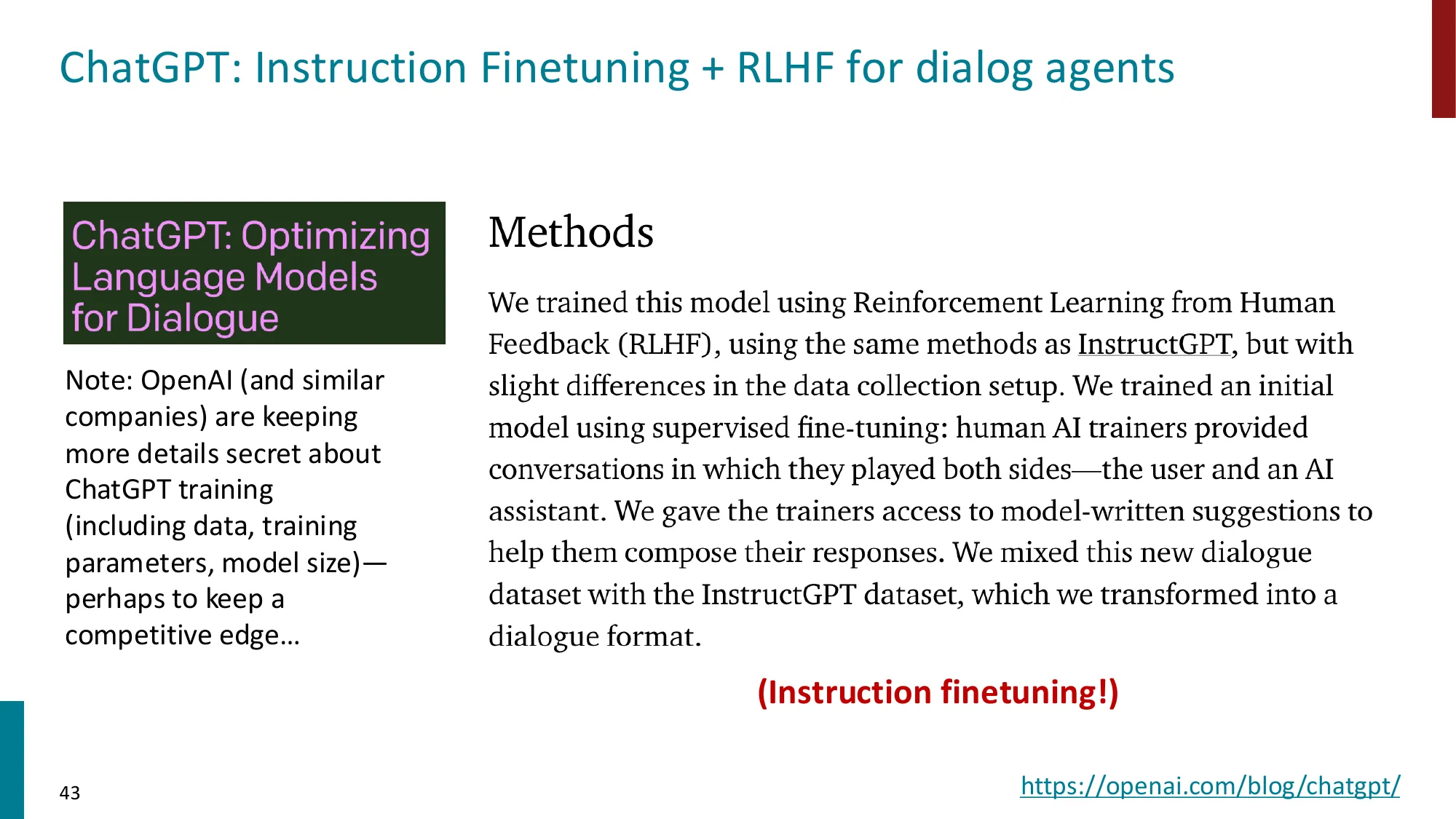 ChatGPT: Instruction Finetuning + RLHF for dialog agents

ChatGPT: Optimizing Language Models for Dialogue

Note: OpenAI (and similar companies) are keeping more details secret about ChatGPT training (including data, training parameters, model size)—perhaps to keep a competitive edge…

Methods

We trained this model using Reinforcement Learning from Human Feedback (RLHF), using the same methods as InstructGPT, but with slight differences in the data collection setup. We trained an initial model using supervised fine-tuning: human AI trainers provided conversations in which they played both sides—the user and an AI assistant. We gave the trainers access to model-written suggestions to help them compose their responses. We mixed this new dialogue dataset with the InstructGPT dataset, which we transformed into a dialogue format.

(Instruction finetuning!)

43

https://openai.com/blog/chatgpt/